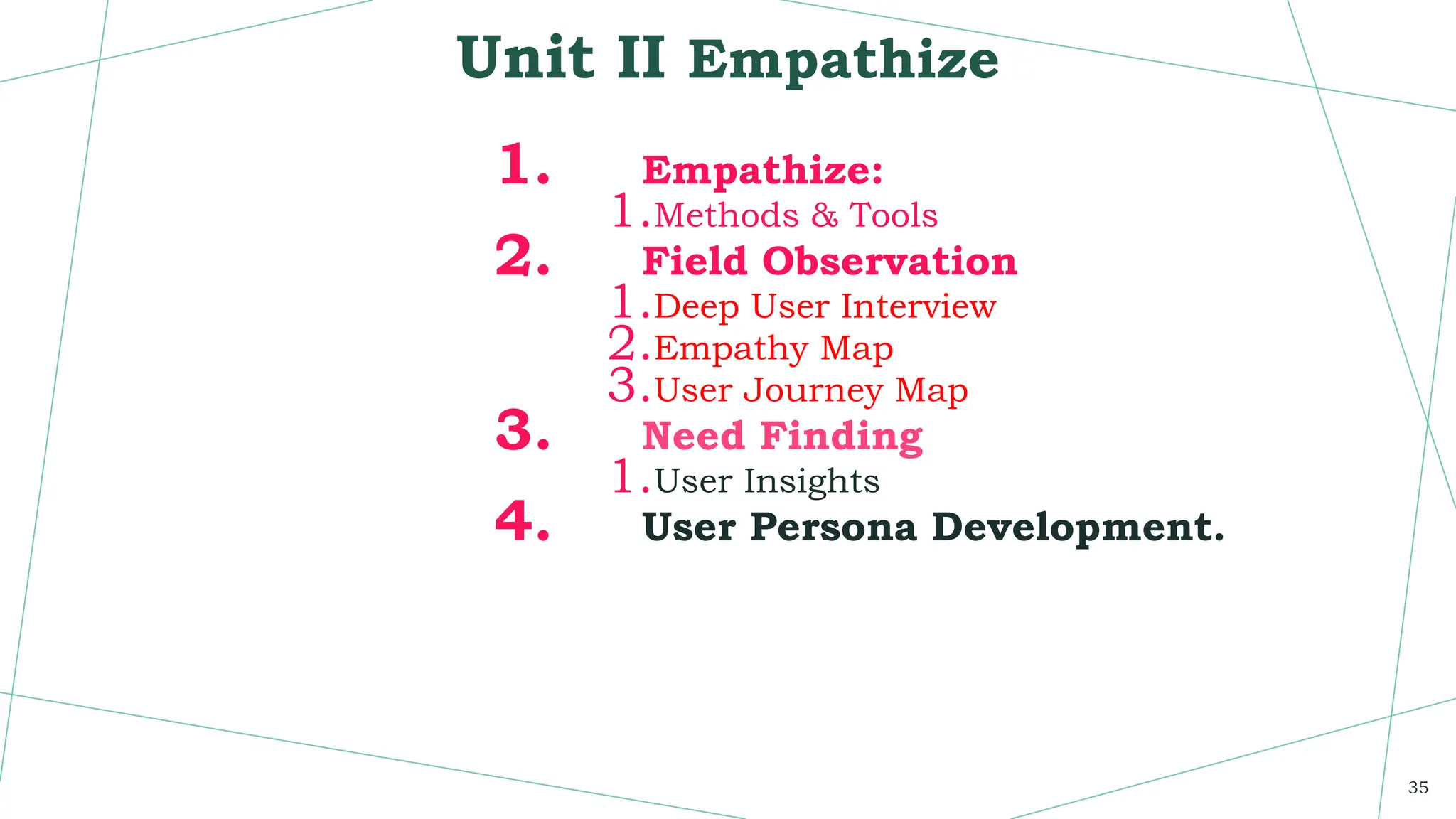 Unit II Empathize

1. Empathize:
1. Methods & Tools
2. Field Observation
1. Deep User Interview
2. Empathy Map
3. User Journey Map
3. Need Finding
1. User Insights
4. User Persona Development.

35